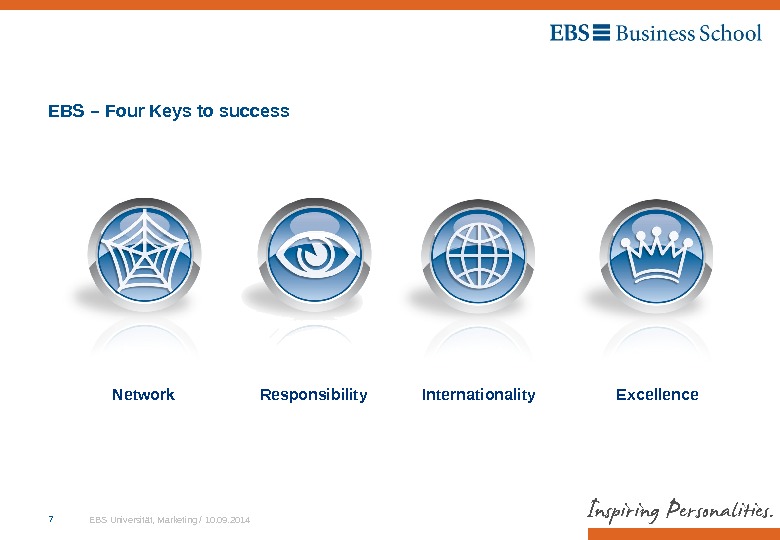 EBS Business School

EBS – Four Keys to success

Network

Responsibility

Internationality

Excellence

7

EBS Universität, Marketing / 10.09.2014

Inspiring Personalities.